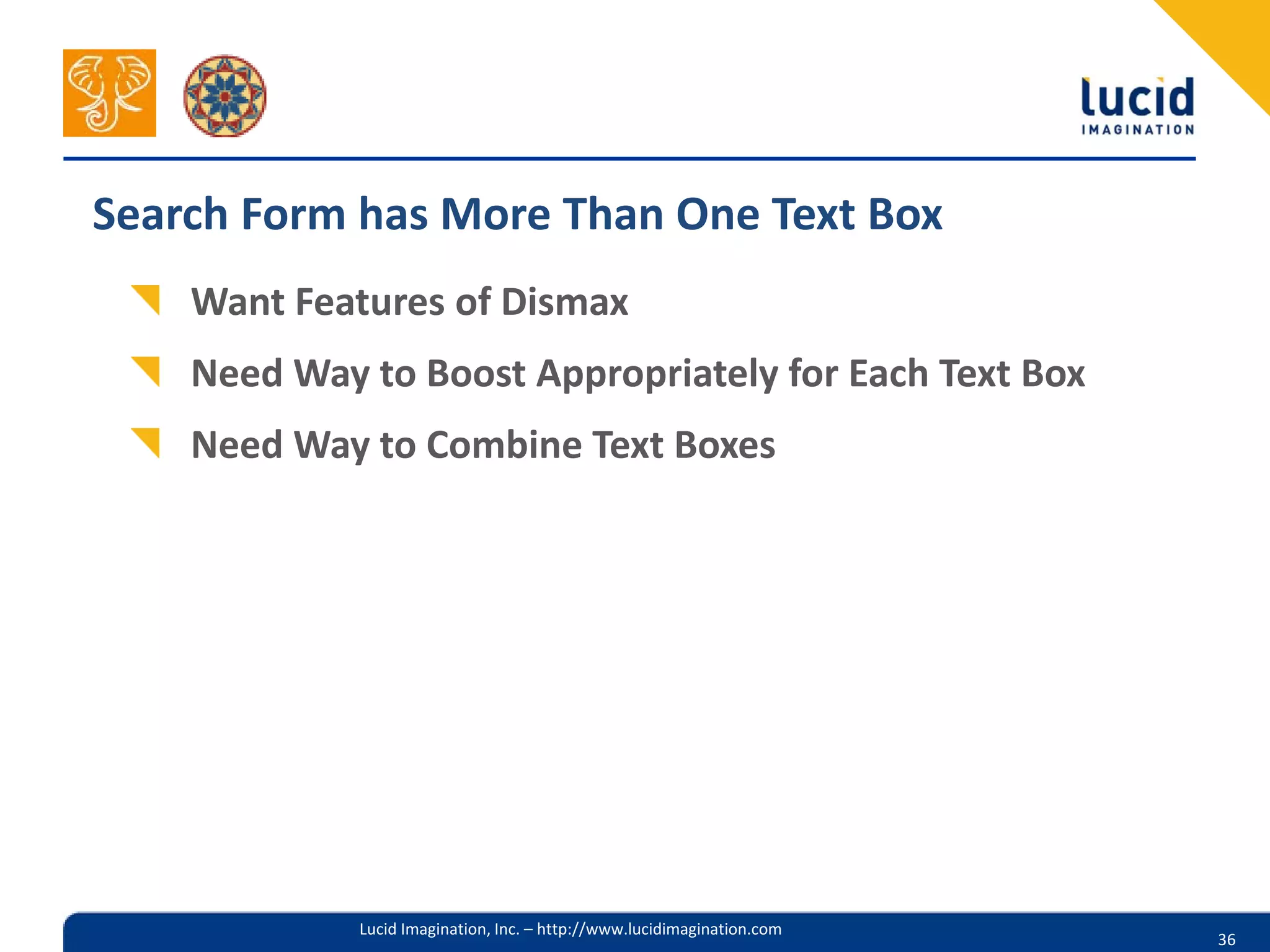 lucid
IMAGINATION

Search Form has More Than One Text Box

Want Features of Dismax

Need Way to Boost Appropriately for Each Text Box

Need Way to Combine Text Boxes

Lucid Imagination, Inc. – http://www.lucidimagination.com

36